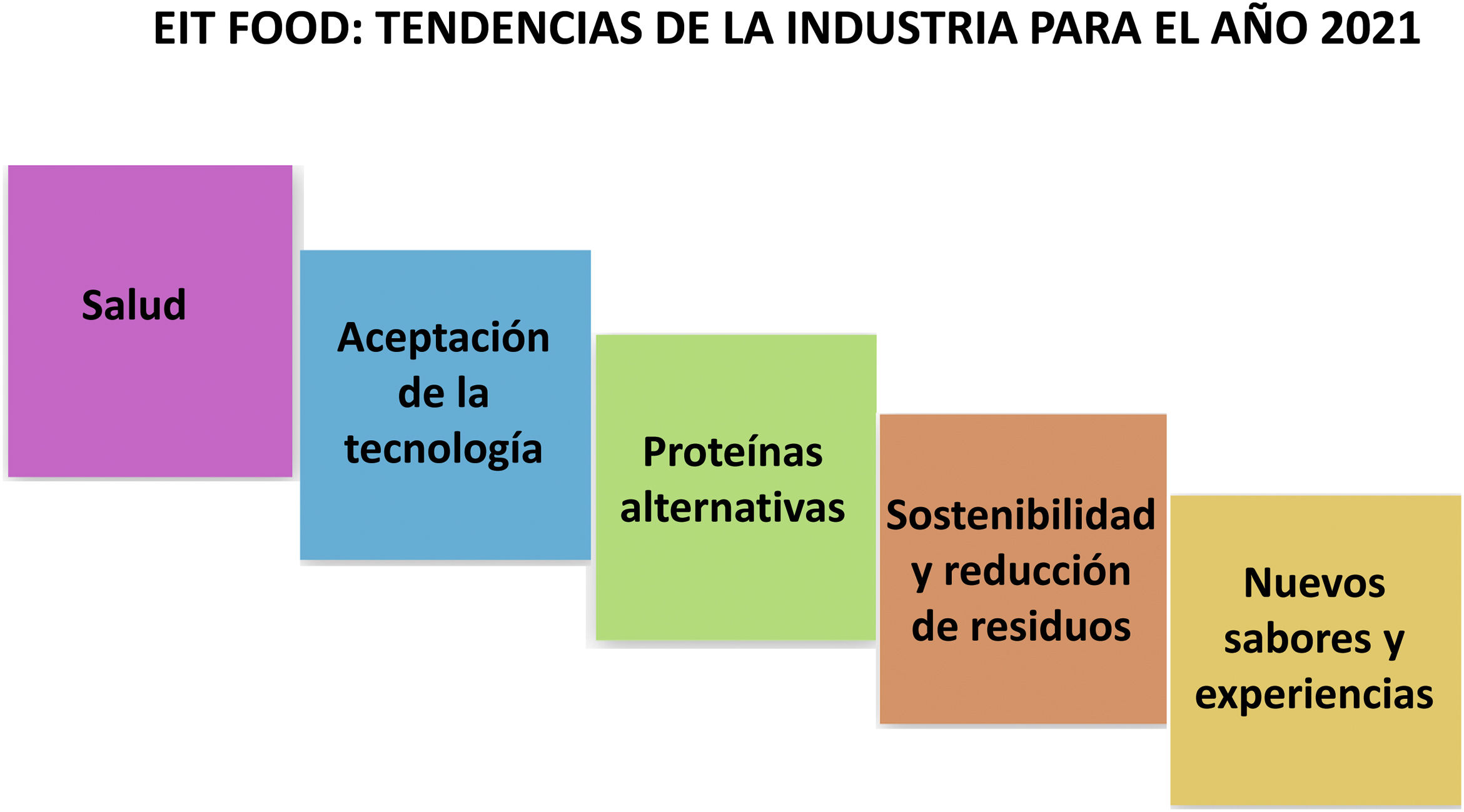 EIT FOOD: TENDENCIAS DE LA INDUSTRIA PARA EL AÑO 2021

Salud

Aceptación de la tecnología

Proteínas alternativas

Sostenibilidad y reducción de residuos

Nuevos sabores y experiencias